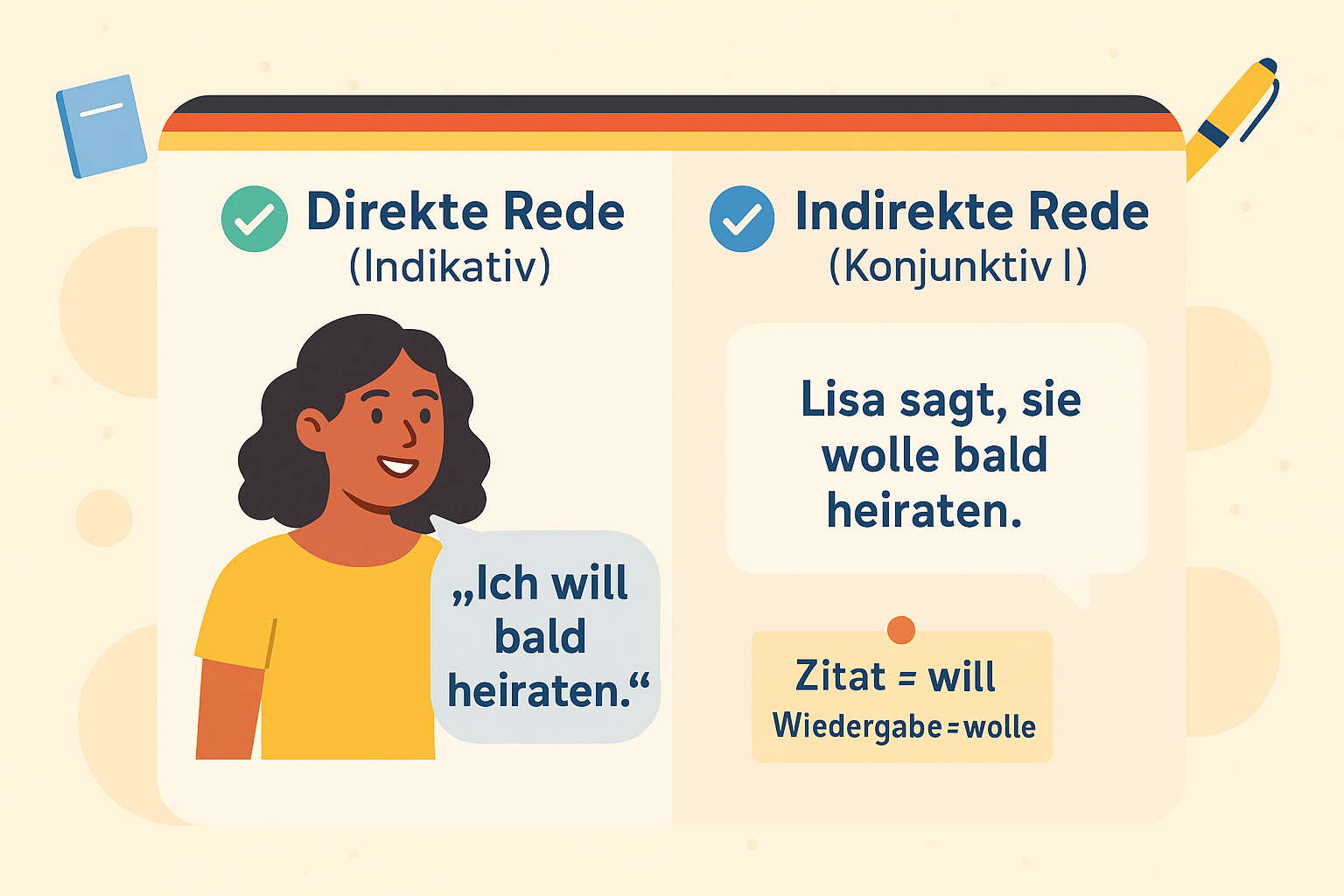 Direkte Rede
(Indikativ)

„Ich will bald heiraten.“

Indirekte Rede
(Konjunktiv I)

Lisa sagt, sie wolle bald heiraten.

Zitat = will
Wiedergabe = wolle